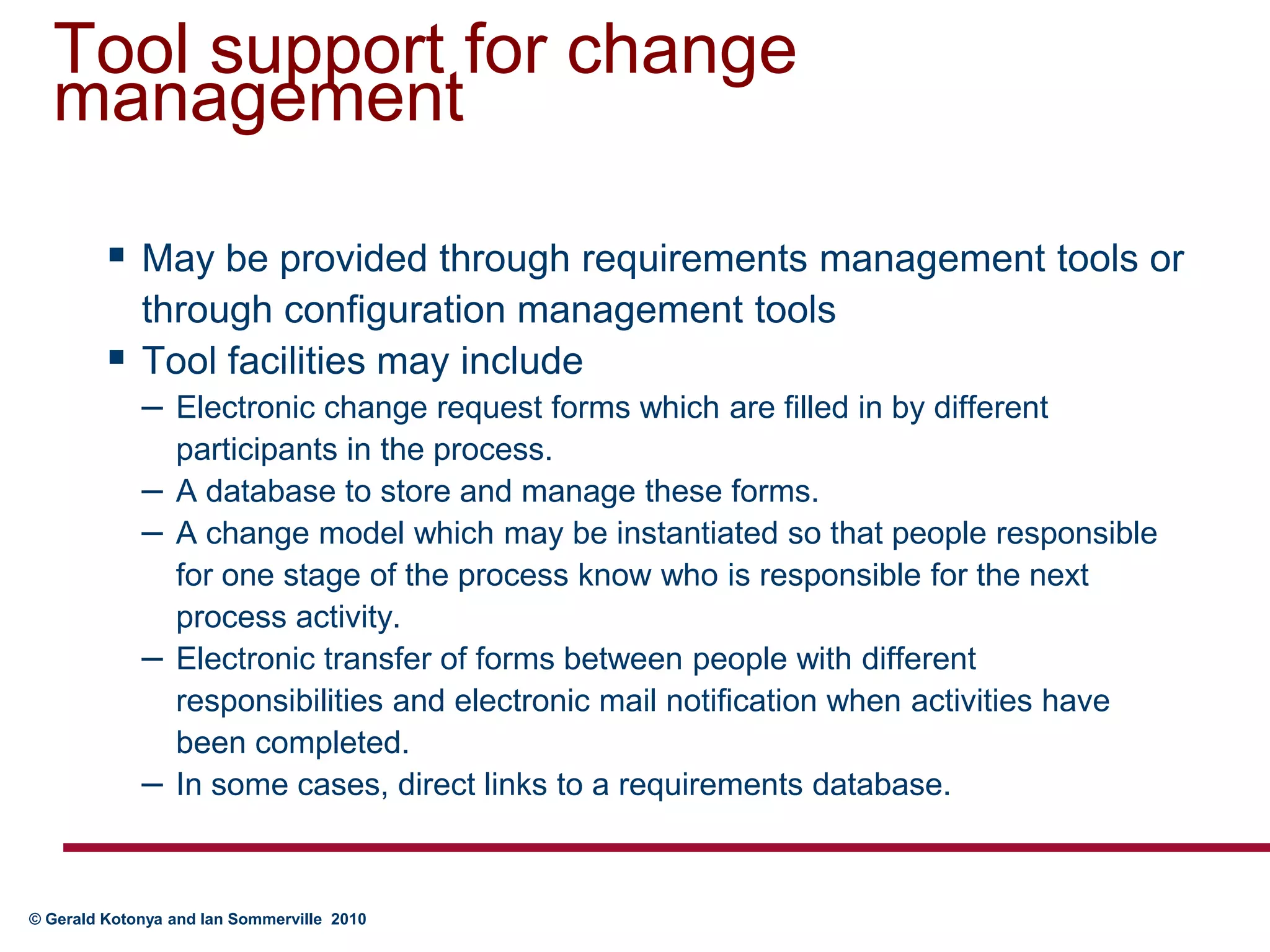 Tool support for change management

▪ May be provided through requirements management tools or through configuration management tools
▪ Tool facilities may include
– Electronic change request forms which are filled in by different participants in the process.
– A database to store and manage these forms.
– A change model which may be instantiated so that people responsible for one stage of the process know who is responsible for the next process activity.
– Electronic transfer of forms between people with different responsibilities and electronic mail notification when activities have been completed.
– In some cases, direct links to a requirements database.

© Gerald Kotonya and Ian Sommerville 2010